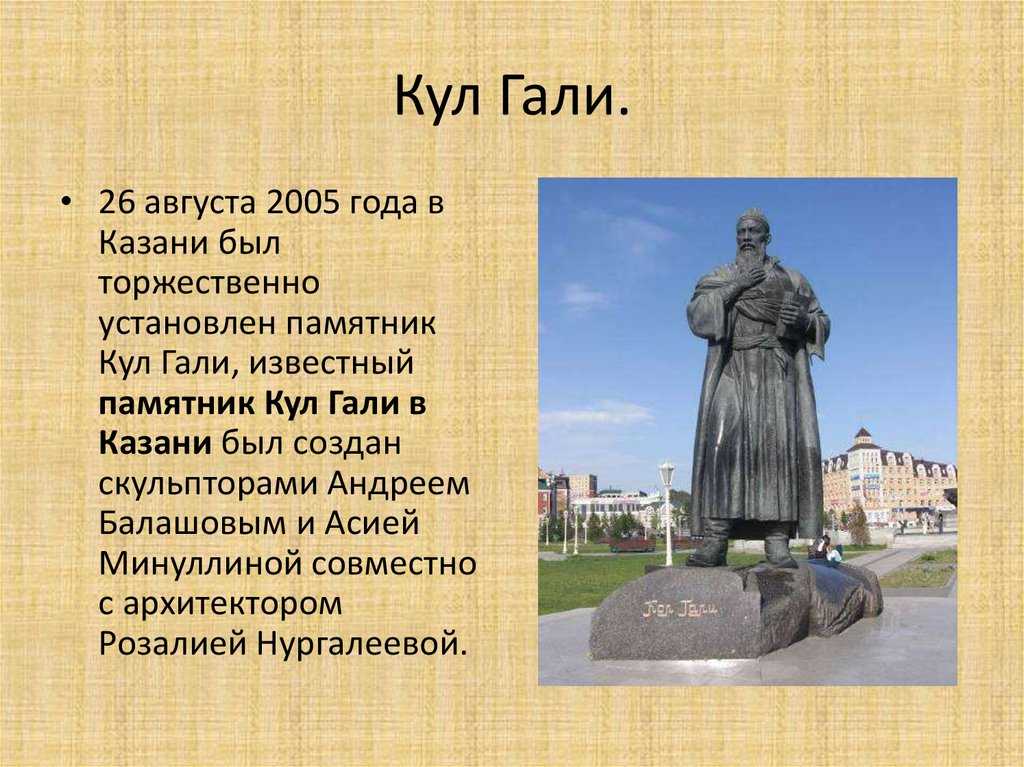 Кул Гали.

• 26 августа 2005 года в Казани был торжественно установлен памятник Кул Гали, известный **памятник Кул Гали в Казани** был создан скульпторами Андреем Балашовым и Асией Минуллиной совместно с архитектором Розалией Нургалеевой.

Кол Гали